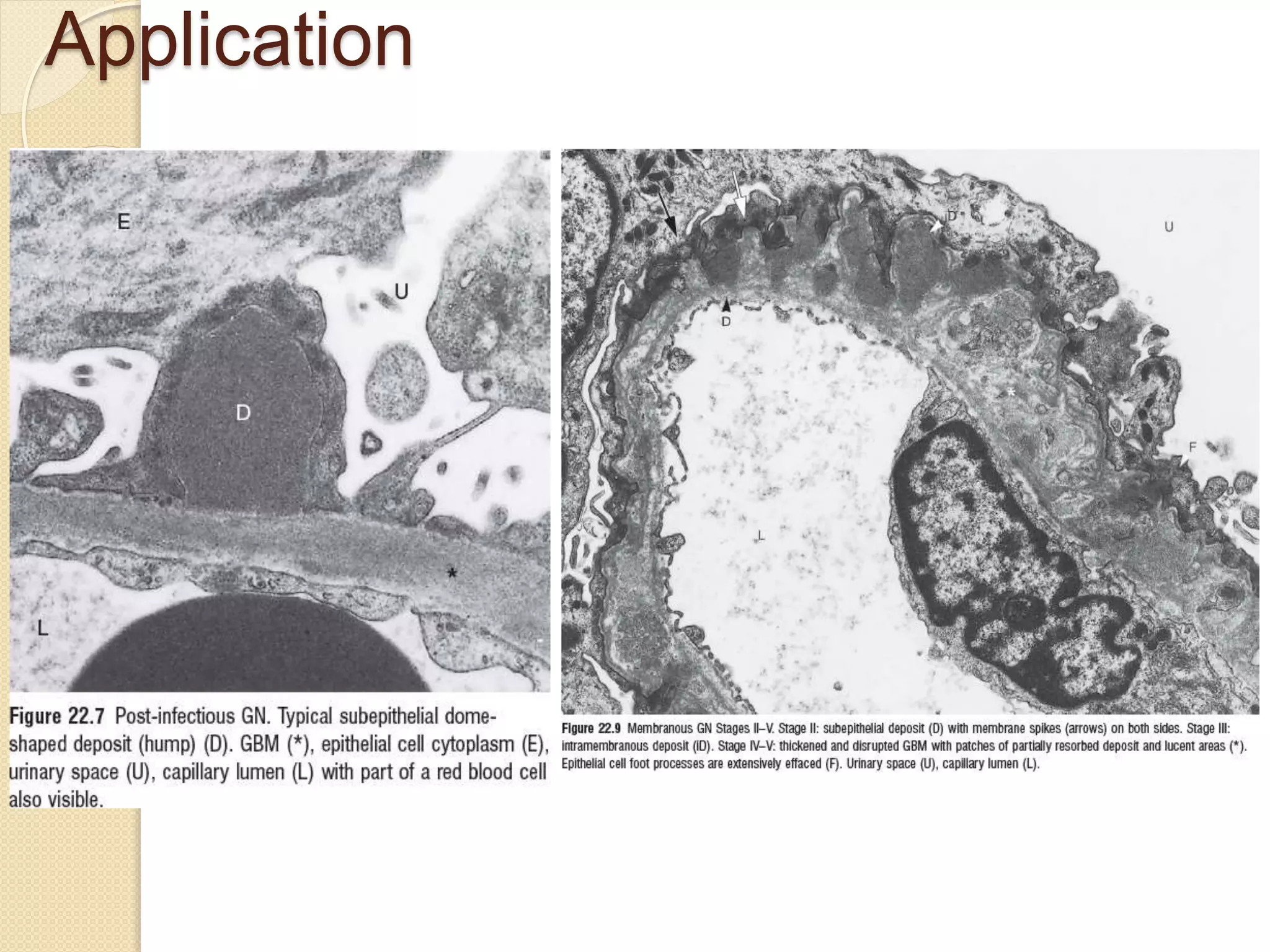 Application

E

U

D

*

L

Figure 22.7 Post-infectious GN. Typical subepithelial dome-shaped deposit (hump) (D). GBM (*), epithelial cell cytoplasm (E), urinary space (U), capillary lumen (L) with part of a red blood cell also visible.

D

U

D

*

F

L

Figure 22.9 Membranous GN Stages II–V. Stage II: subepithelial deposit (D) with membrane spikes (arrows) on both sides. Stage III: intramembranous deposit (iD). Stage IV–V: thickened and disrupted GBM with patches of partially resorbed deposit and lucent areas (*). Epithelial cell foot processes are extensively effaced (F). Urinary space (U), capillary lumen (L).